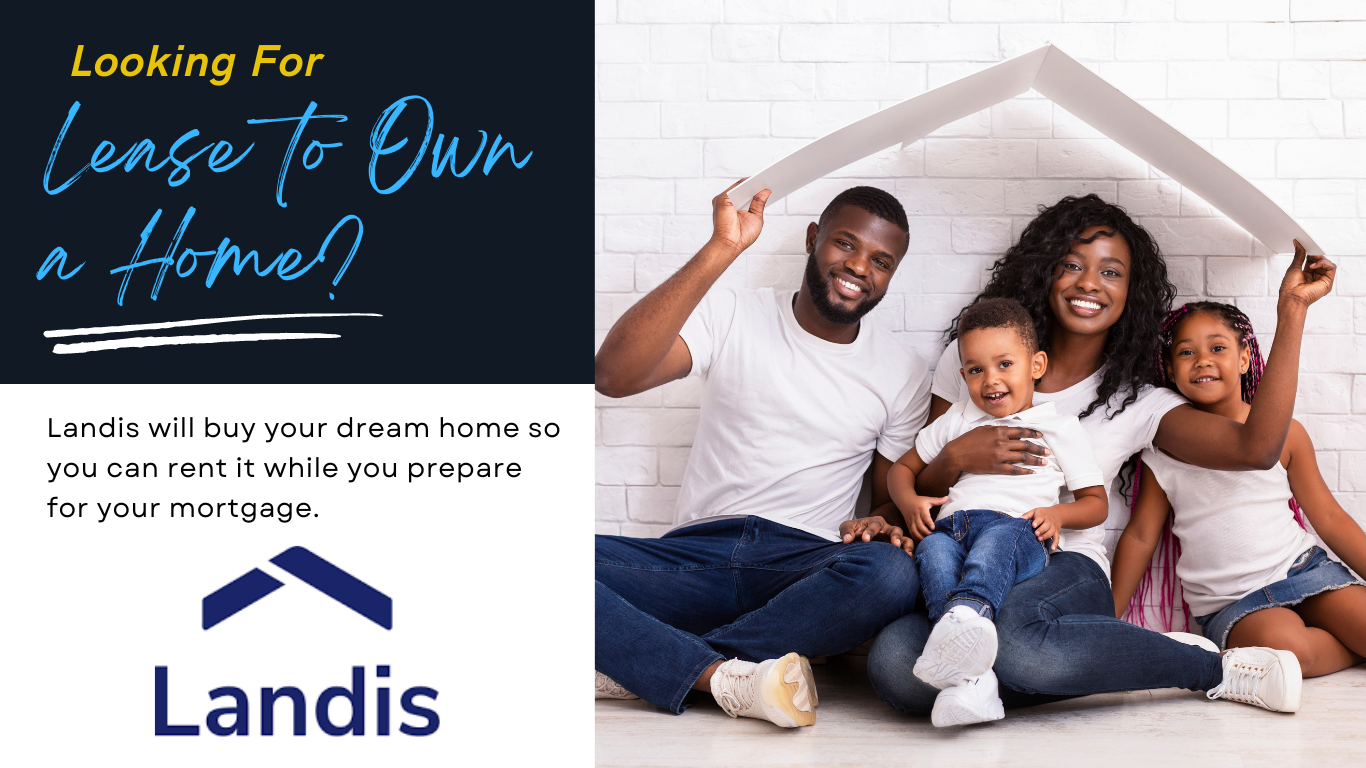 Looking For
Lease to Own a Home?

Landis will buy your dream home so you can rent it while you prepare for your mortgage.

Landis